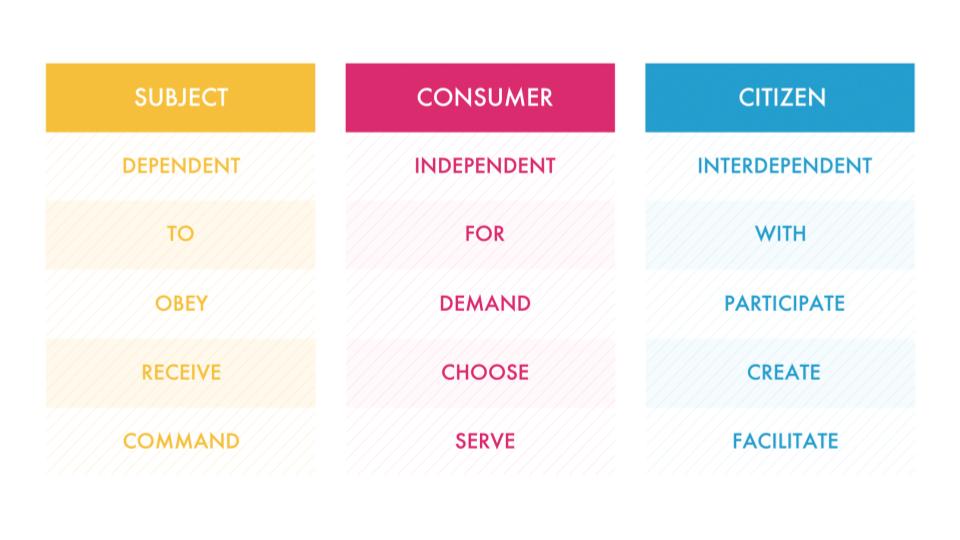 | SUBJECT | CONSUMER | CITIZEN |
|---|---|---|
| DEPENDENT | INDEPENDENT | INTERDEPENDENT |
| TO | FOR | WITH |
| OBEY | DEMAND | PARTICIPATE |
| RECEIVE | CHOOSE | CREATE |
| COMMAND | SERVE | FACILITATE |